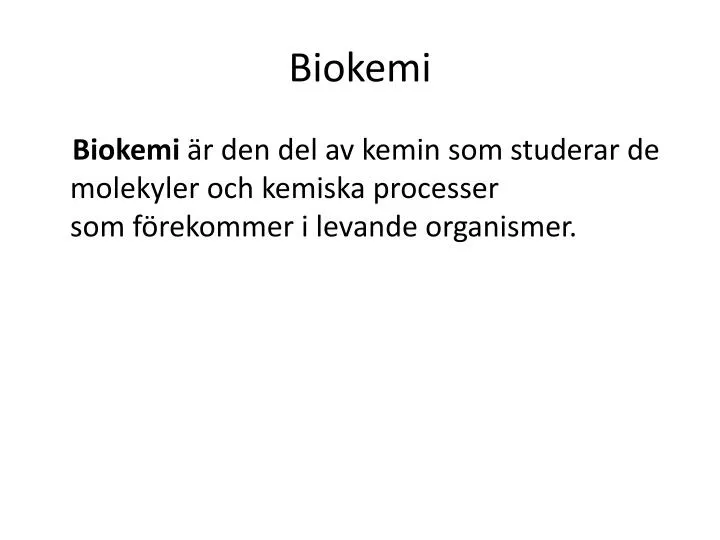 Biokemi

Biokemi är den del av kemin som studerar de molekyler och kemiska processer som förekommer i levande organismer.